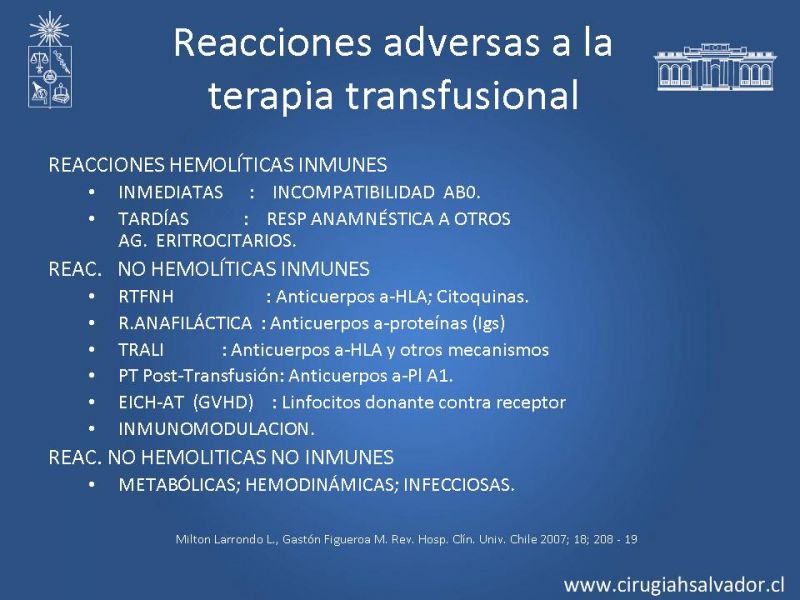 Reacciones adversas a la terapia transfusional

REACCIONES HEMOLÍTICAS INMUNES
• INMEDIATAS : INCOMPATIBILIDAD AB0.
• TARDÍAS : RESP ANAMNÉSTICA A OTROS AG. ERITROCITARIOS.

REAC. NO HEMOLÍTICAS INMUNES
• RTFNH : Anticuerpos a-HLA; Citoquinas.
• R.ANAFILÁCTICA : Anticuerpos a-proteínas (Igs)
• TRALI : Anticuerpos a-HLA y otros mecanismos
• PT Post-Transfusión: Anticuerpos a-Pl A1.
• EICH-AT (GVHD) : Linfocitos donante contra receptor
• INMUNOMODULACION.

REAC. NO HEMOLITICAS NO INMUNES
• METABÓLICAS; HEMODINÁMICAS; INFECCIOSAS.

Milton Larrondo L., Gastón Figueroa M. Rev. Hosp. Clín. Univ. Chile 2007; 18; 208 - 19

www.cirugiahsalvador.cl